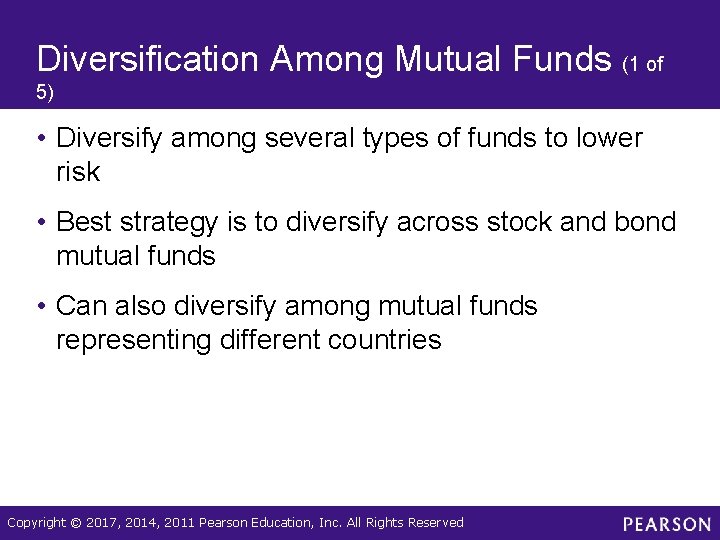 Diversification Among Mutual Funds (1 of 5)

• Diversify among several types of funds to lower risk

• Best strategy is to diversify across stock and bond mutual funds

• Can also diversify among mutual funds representing different countries

Copyright © 2017, 2014, 2011 Pearson Education, Inc. All Rights Reserved

PEARSON